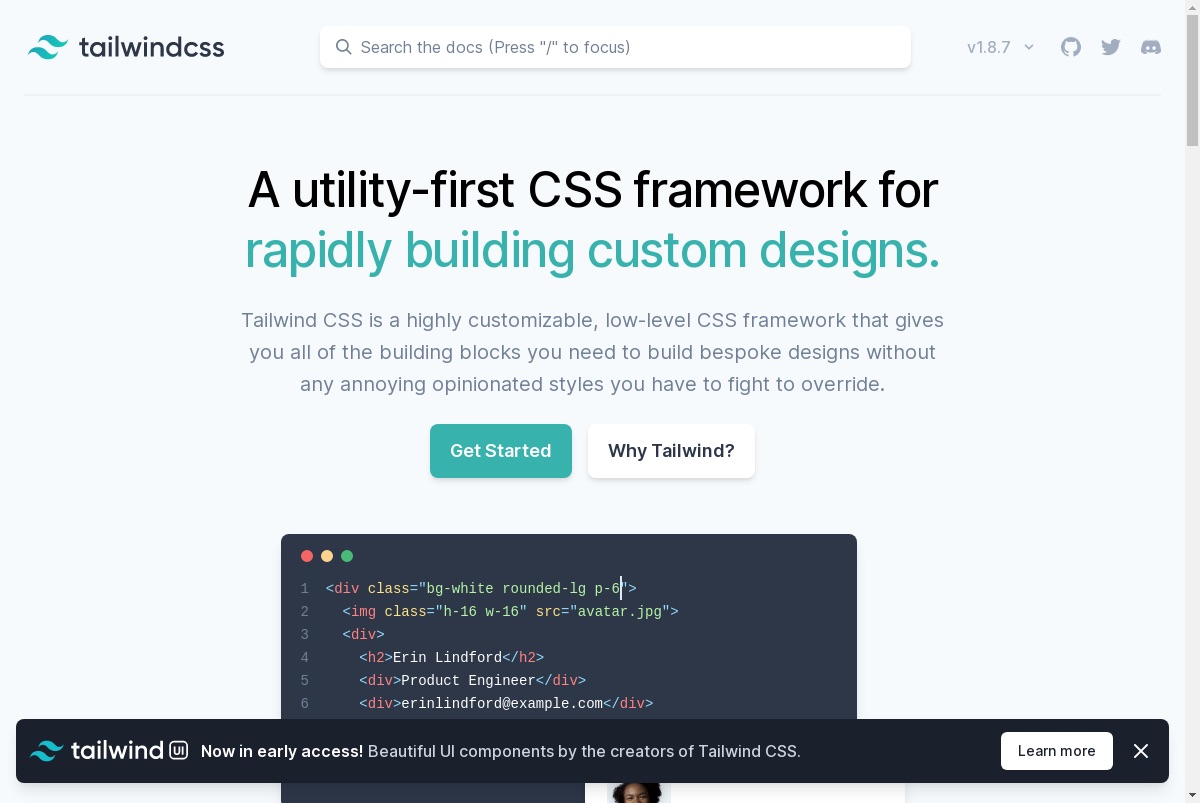 tailwindcss

Search the docs (Press "/" to focus)

v1.8.7

A utility-first CSS framework for rapidly building custom designs.

Tailwind CSS is a highly customizable, low-level CSS framework that gives you all of the building blocks you need to build bespoke designs without any annoying opinionated styles you have to fight to override.

Get Started

Why Tailwind?

1 <div class="bg-white rounded-lg p-6">
2 <img class="h-16 w-16" src="avatar.jpg">
3 <div>
4 <h2>Erin Lindford</h2>
5 <div>Product Engineer</div>
6 <div>erinlindford@example.com</div>

tailwind UI Now in early access! Beautiful UI components by the creators of Tailwind CSS.

Learn more